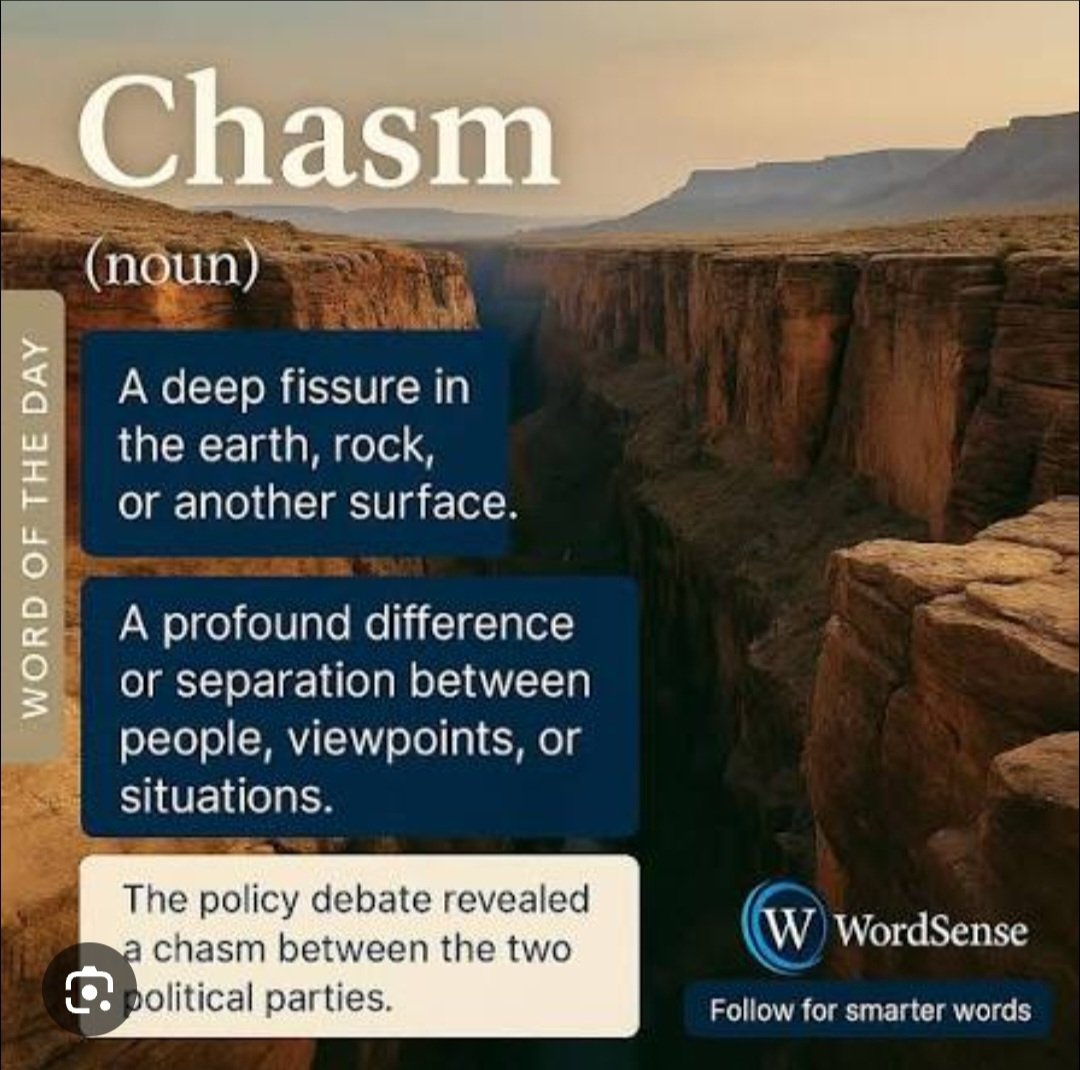 Chasm

(noun)

WORD OF THE DAY

A deep fissure in the earth, rock, or another surface.

A profound difference or separation between people, viewpoints, or situations.

The policy debate revealed a chasm between the two political parties.

W WordSense

Follow for smarter words